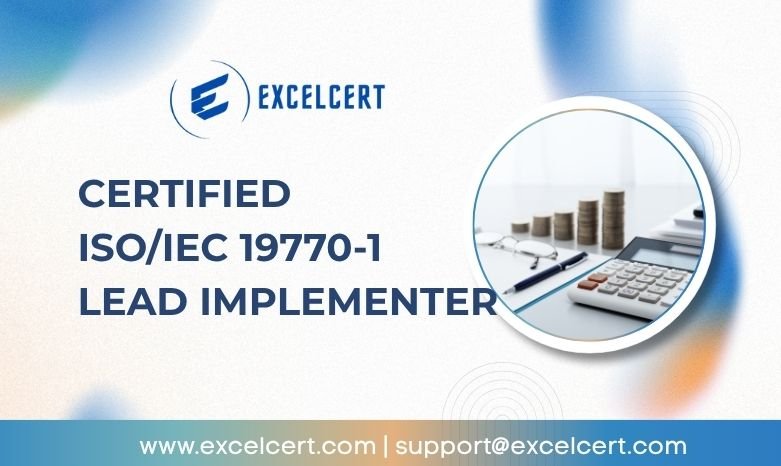 EXCELCERT

CERTIFIED
ISO/IEC 19770-1
LEAD IMPLEMENTER

www.excelcert.com | support@excelcert.com